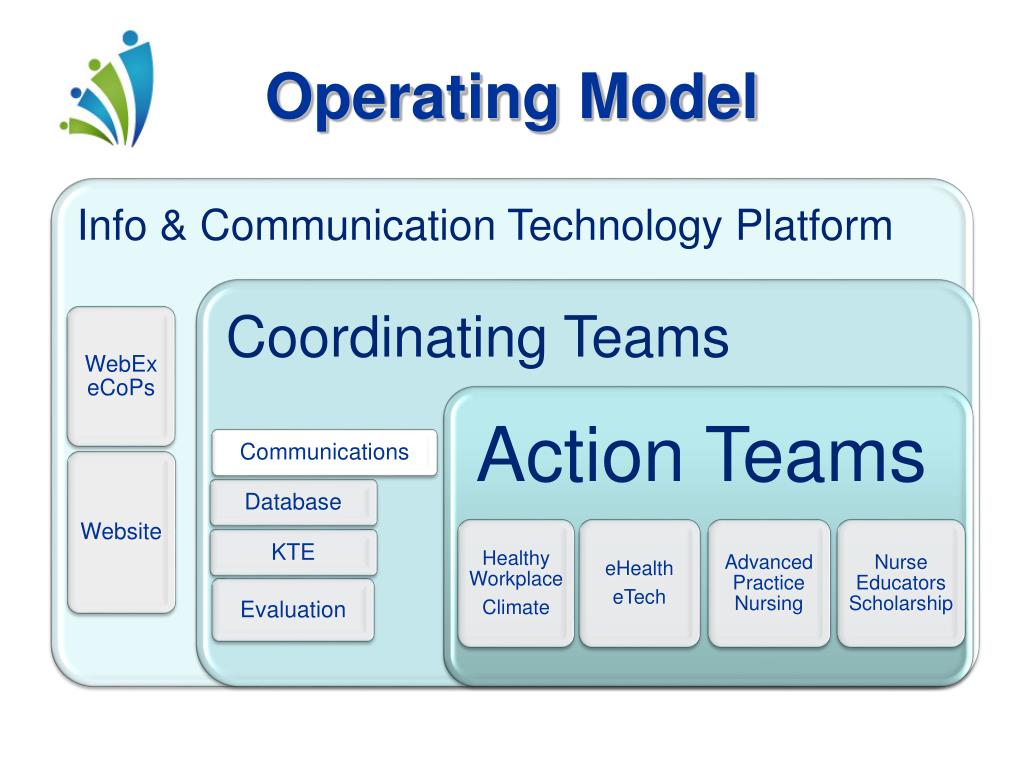 Operating Model

Info & Communication Technology Platform

WebEx
eCoPs

Website

Coordinating Teams

Communications

Database

KTE

Evaluation

Action Teams

Healthy Workplace Climate

eHealth
eTech

Advanced Practice Nursing

Nurse Educators Scholarship